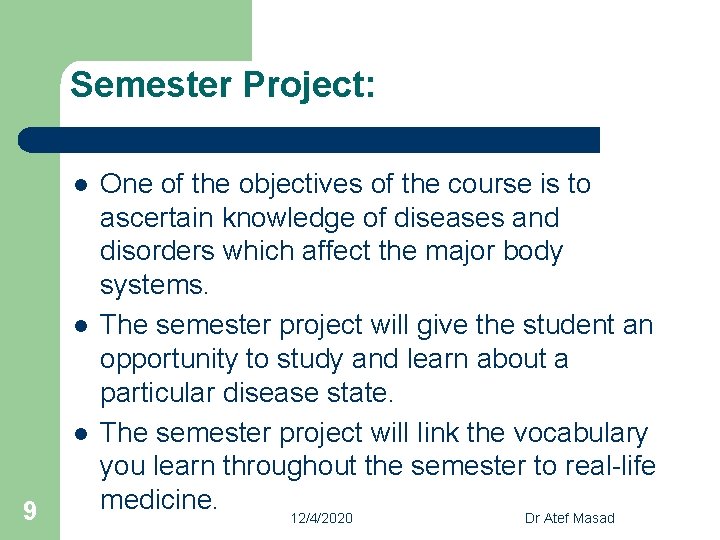 Semester Project:

- One of the objectives of the course is to ascertain knowledge of diseases and disorders which affect the major body systems.
- The semester project will give the student an opportunity to study and learn about a particular disease state.
- The semester project will link the vocabulary you learn throughout the semester to real-life medicine.

9

12/4/2020

Dr Atef Masad